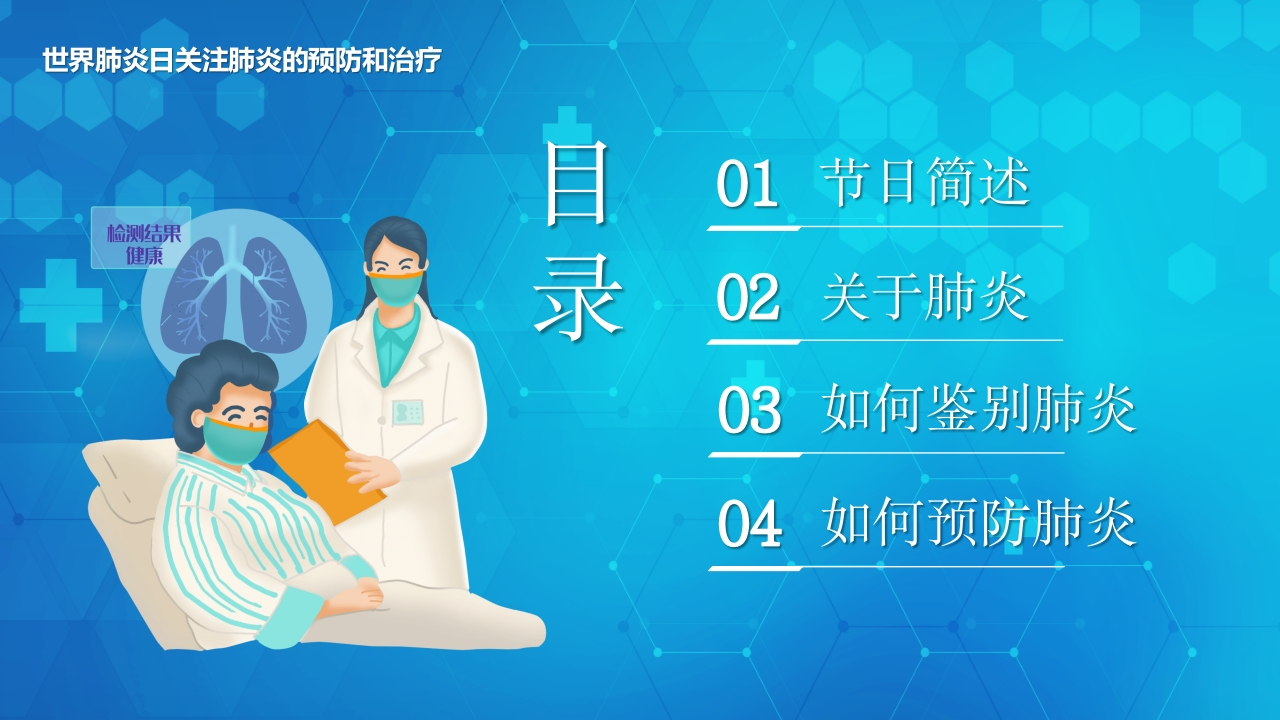 世界肺炎日关注肺炎的预防和治疗

检测结果
健康

目录

01 节日简述

02 关于肺炎

03 如何鉴别肺炎

04 如何预防肺炎